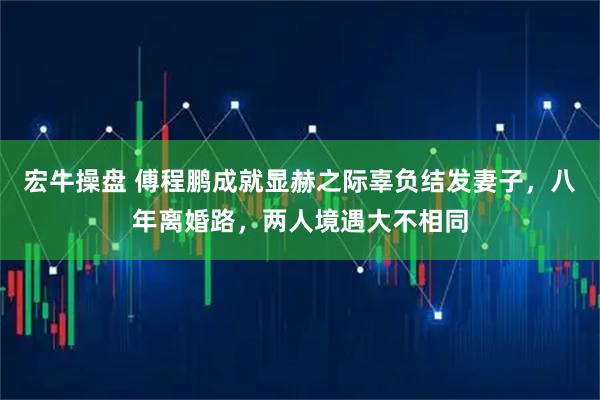 宏牛操盘 傅程鹏成就显赫之际辜负结发妻子，八年离婚路，两人境遇大不相同